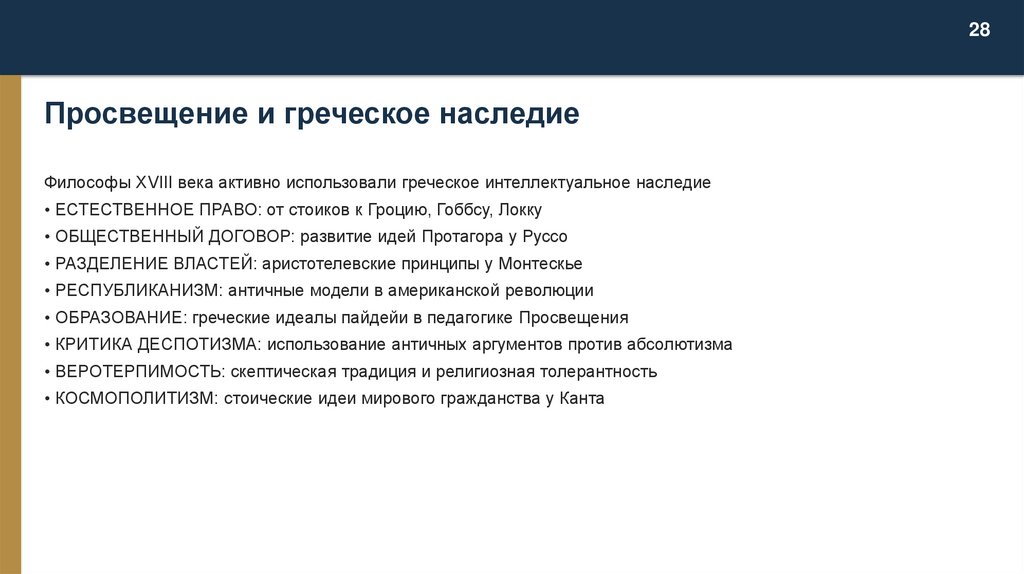 28

Просвещение и греческое наследие

Философы XVIII века активно использовали греческое интеллектуальное наследие
• ЕСТЕСТВЕННОЕ ПРАВО: от стоиков к Гроцию, Гоббсу, Локку
• ОБЩЕСТВЕННЫЙ ДОГОВОР: развитие идей Протагора у Руссо
• РАЗДЕЛЕНИЕ ВЛАСТЕЙ: аристотелевские принципы у Монтескье
• РЕСПУБЛИКАНИЗМ: античные модели в американской революции
• ОБРАЗОВАНИЕ: греческие идеалы пайдейи в педагогике Просвещения
• КРИТИКА ДЕСПОТИЗМА: использование античных аргументов против абсолютизма
• ВЕРОТЕРПИМОСТЬ: скептическая традиция и религиозная толерантность
• КОСМОПОЛИТИЗМ: стоические идеи мирового гражданства у Канта